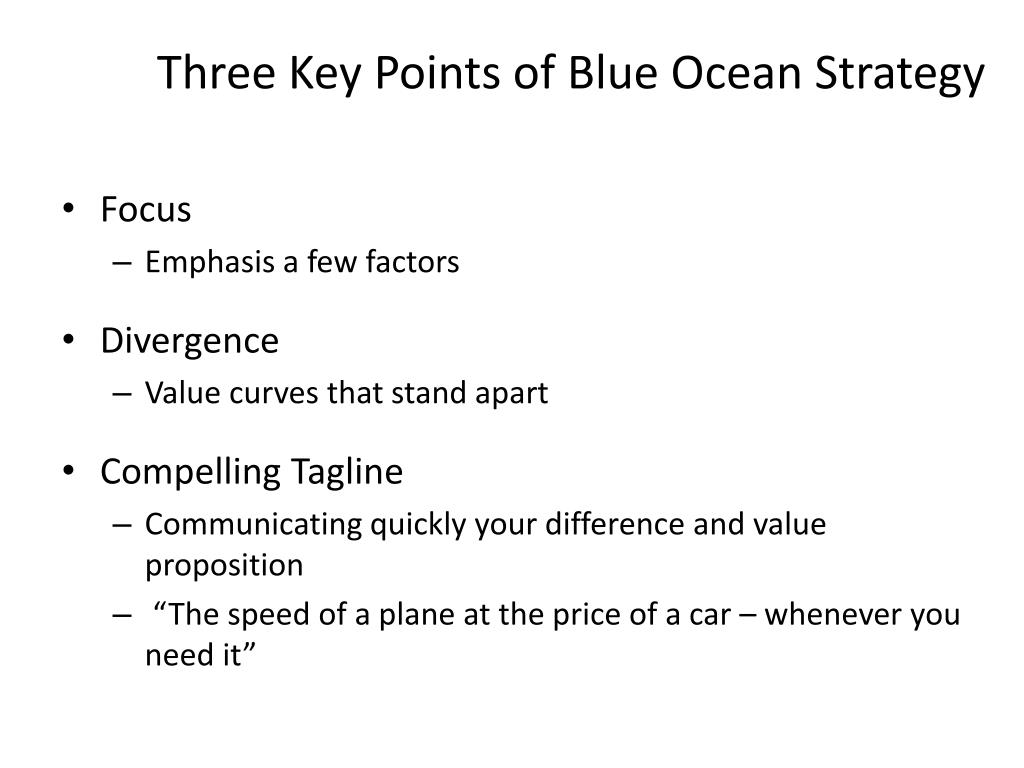 Three Key Points of Blue Ocean Strategy

• Focus
– Emphasis a few factors

• Divergence
– Value curves that stand apart

• Compelling Tagline
– Communicating quickly your difference and value proposition
– “The speed of a plane at the price of a car – whenever you need it”